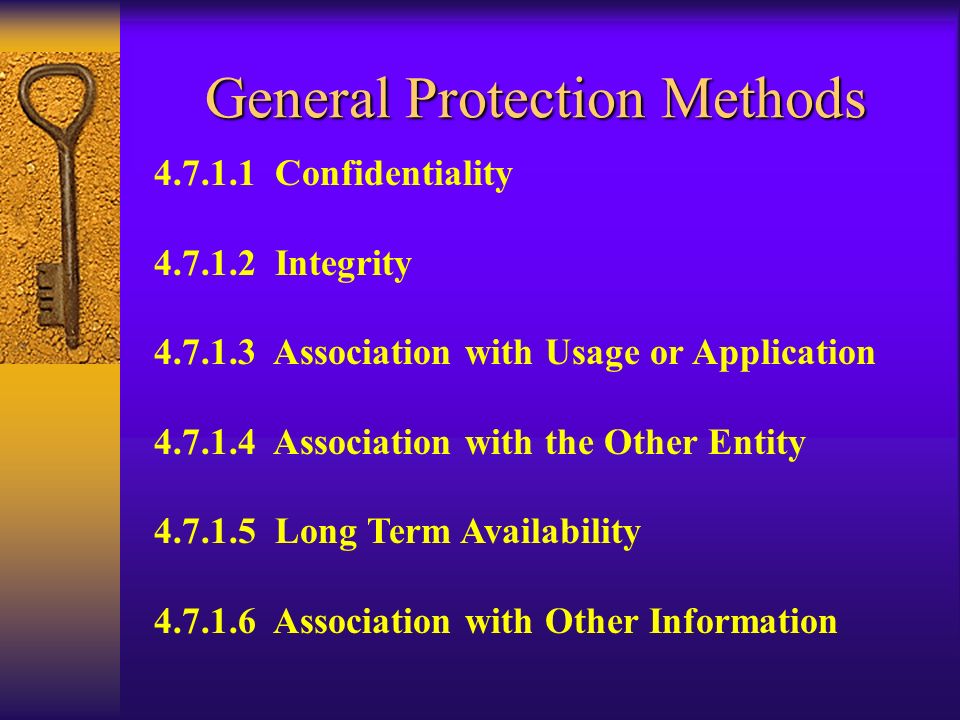 General Protection Methods

4.7.1.1 Confidentiality

4.7.1.2 Integrity

4.7.1.3 Association with Usage or Application

4.7.1.4 Association with the Other Entity

4.7.1.5 Long Term Availability

4.7.1.6 Association with Other Information